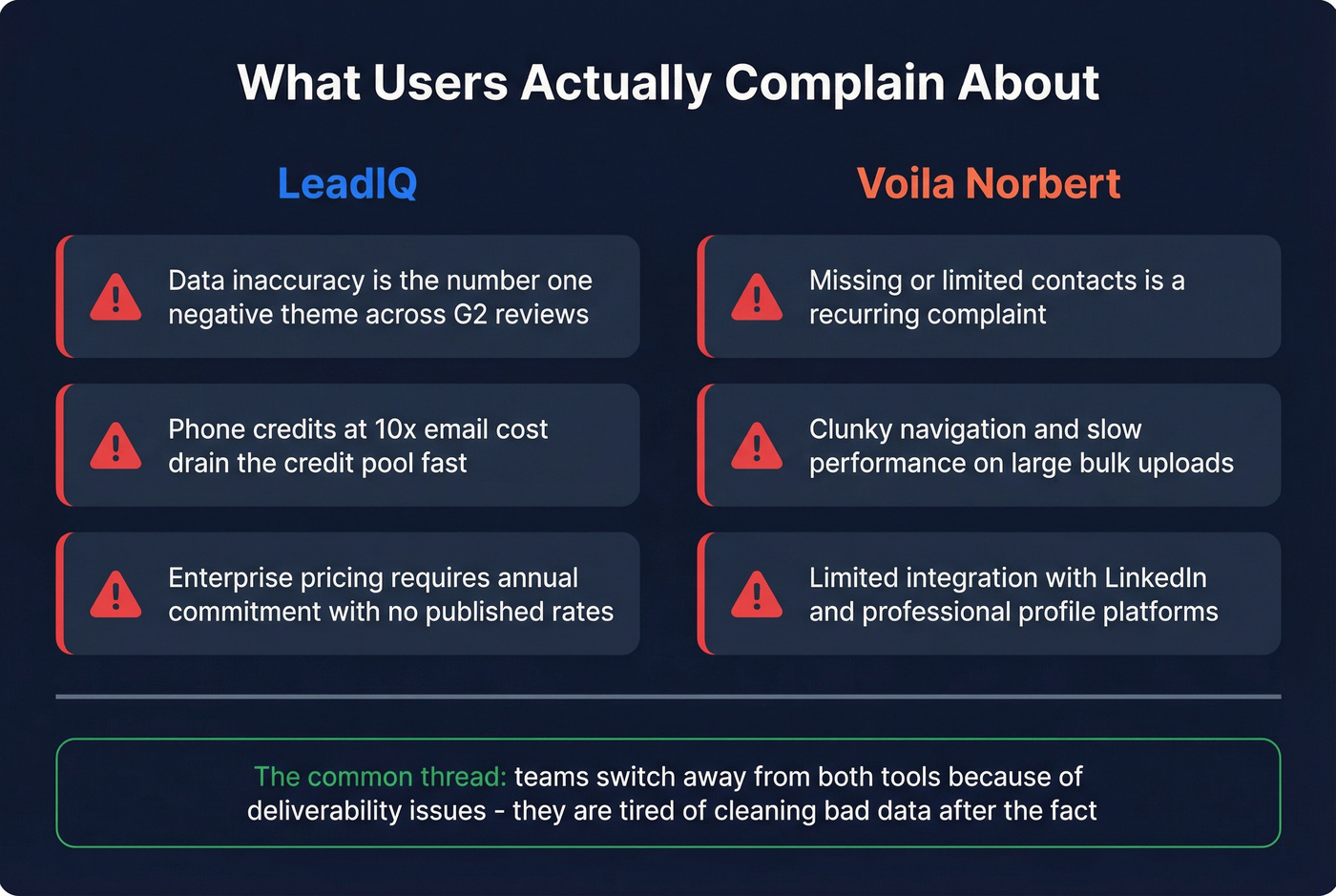 What Users Actually Complain About

LeadIQ

Data inaccuracy is the number one negative theme across G2 reviews

Phone credits at 10x email cost drain the credit pool fast

Enterprise pricing requires annual commitment with no published rates

Voila Norbert

Missing or limited contacts is a recurring complaint

Clunky navigation and slow performance on large bulk uploads

Limited integration with LinkedIn and professional profile platforms

The common thread: teams switch away from both tools because of deliverability issues - they are tired of cleaning bad data after the fact